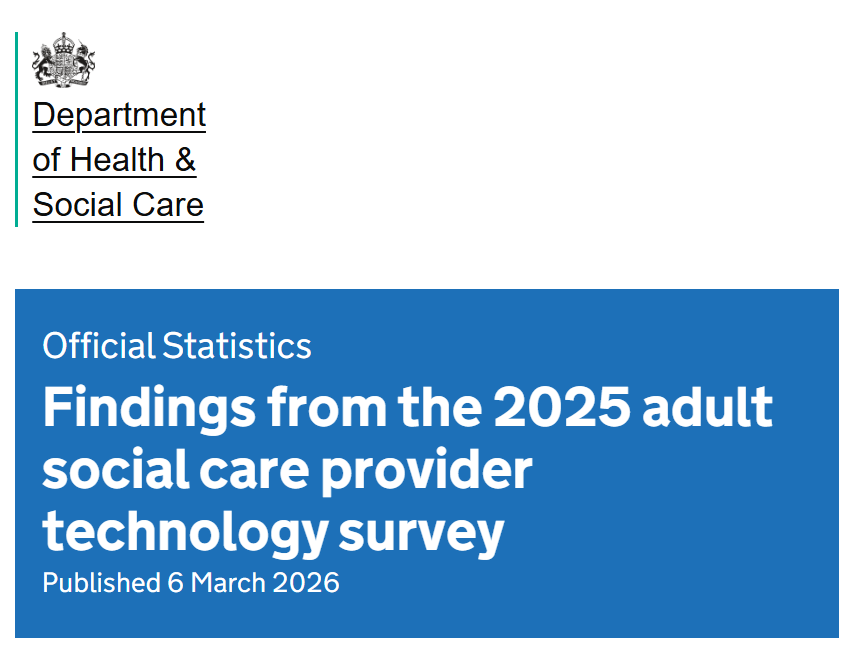 Department of Health & Social Care

Official Statistics

Findings from the 2025 adult social care provider technology survey

Published 6 March 2026